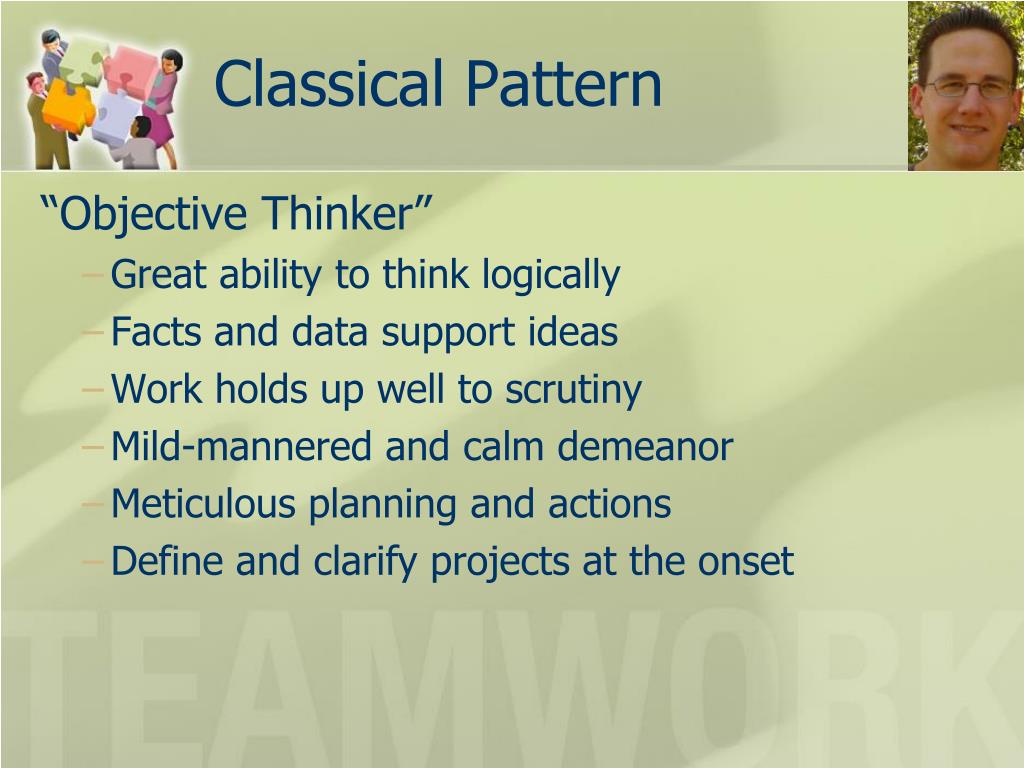 Classical Pattern

“Objective Thinker”

– Great ability to think logically
– Facts and data support ideas
– Work holds up well to scrutiny
– Mild-mannered and calm demeanor
– Meticulous planning and actions
– Define and clarify projects at the onset

TEAMWORK